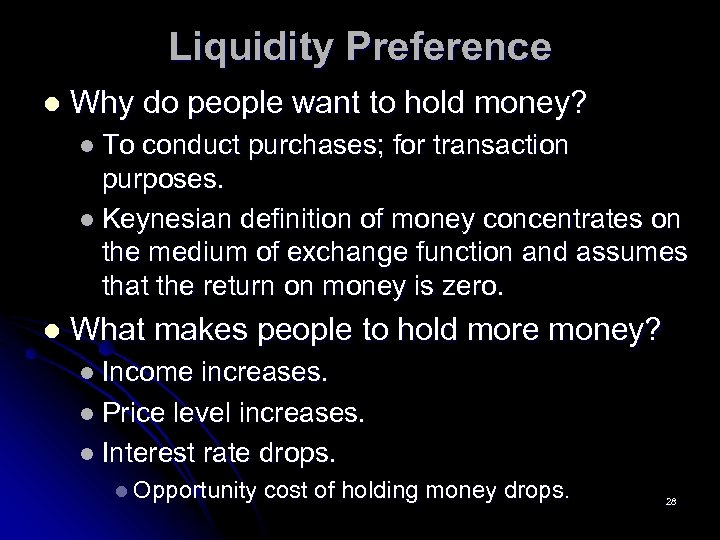 Liquidity Preference

- Why do people want to hold money?
  - To conduct purchases; for transaction purposes.
  - Keynesian definition of money concentrates on the medium of exchange function and assumes that the return on money is zero.
- What makes people to hold more money?
  - Income increases.
  - Price level increases.
  - Interest rate drops.
    - Opportunity cost of holding money drops.

28